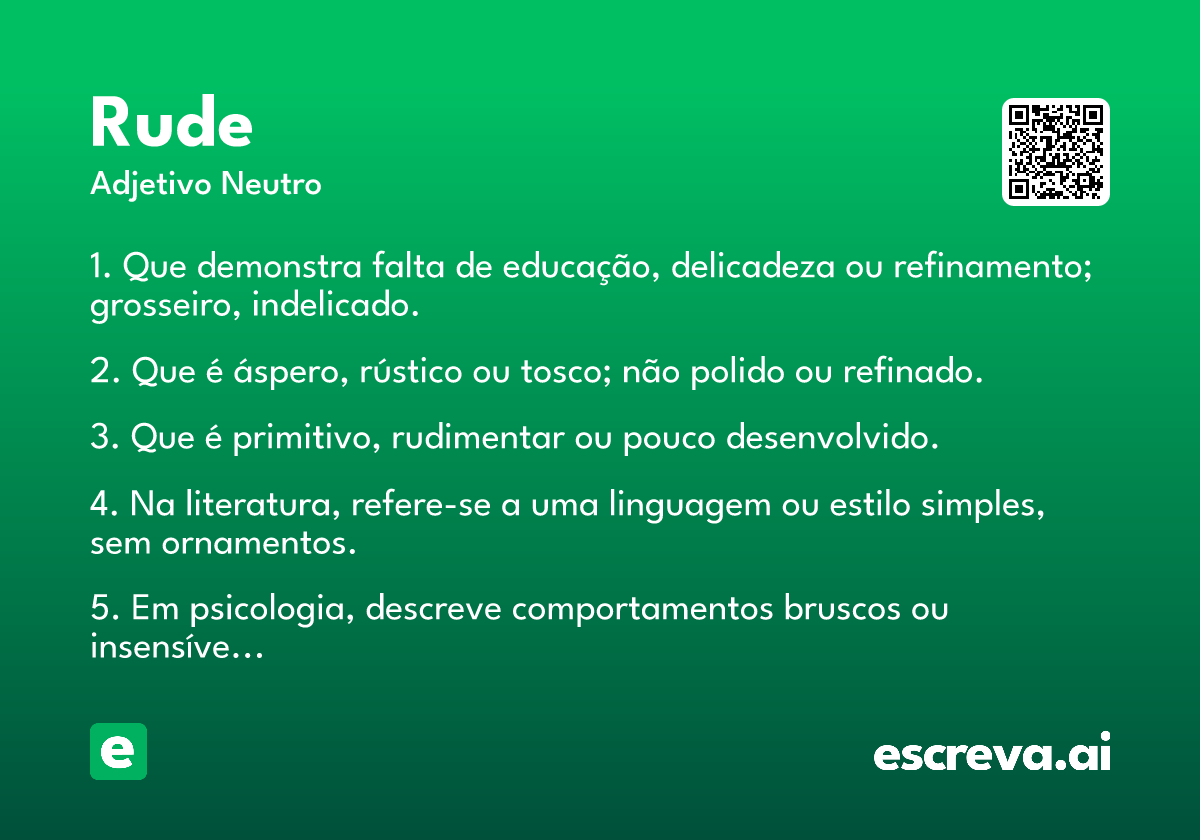 Rude
Adjetivo Neutro

1. Que demonstra falta de educação, delicadeza ou refinamento; grosseiro, indelicado.

2. Que é áspero, rústico ou tosco; não polido ou refinado.

3. Que é primitivo, rudimentar ou pouco desenvolvido.

4. Na literatura, refere-se a uma linguagem ou estilo simples, sem ornamentos.

5. Em psicologia, descreve comportamentos bruscos ou insensíve…

e

escreva.ai